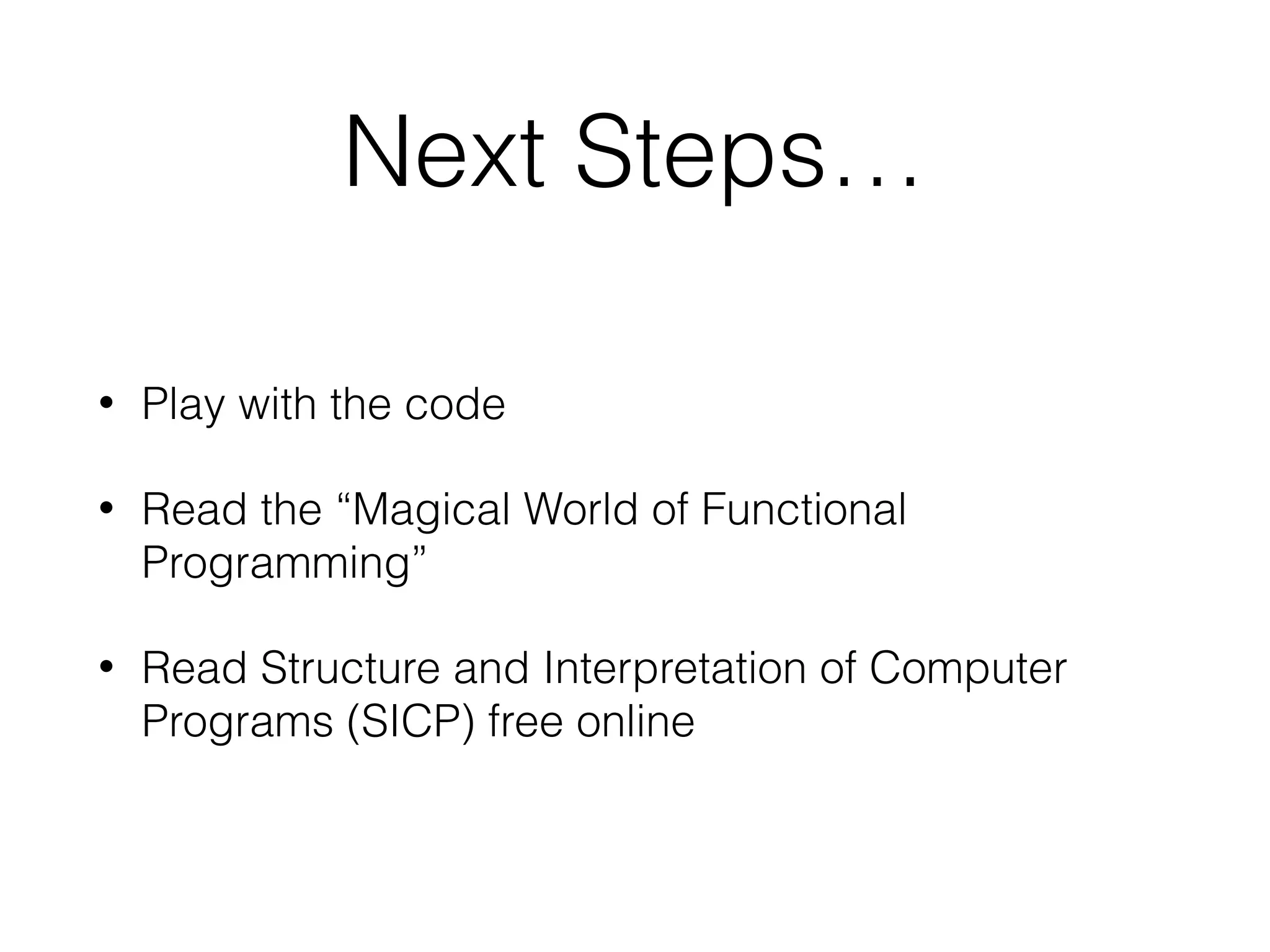 Next Steps…

• Play with the code

• Read the “Magical World of Functional Programming”

• Read Structure and Interpretation of Computer Programs (SICP) free online